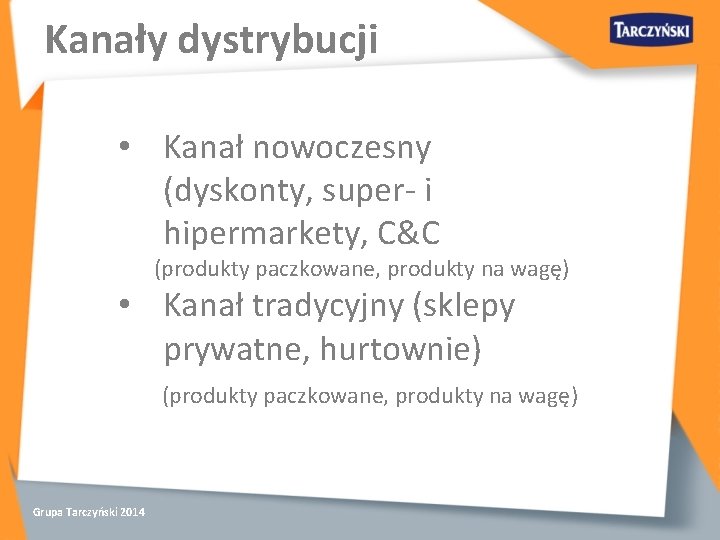 Kanały dystrybucji

TARCZYŃSKI

• Kanał nowoczesny (dyskonty, super- i hipermarkety, C&C
(produkty paczkowane, produkty na wagę)

• Kanał tradycyjny (sklepy prywatne, hurtownie)
(produkty paczkowane, produkty na wagę)

Grupa Tarczyński 2014